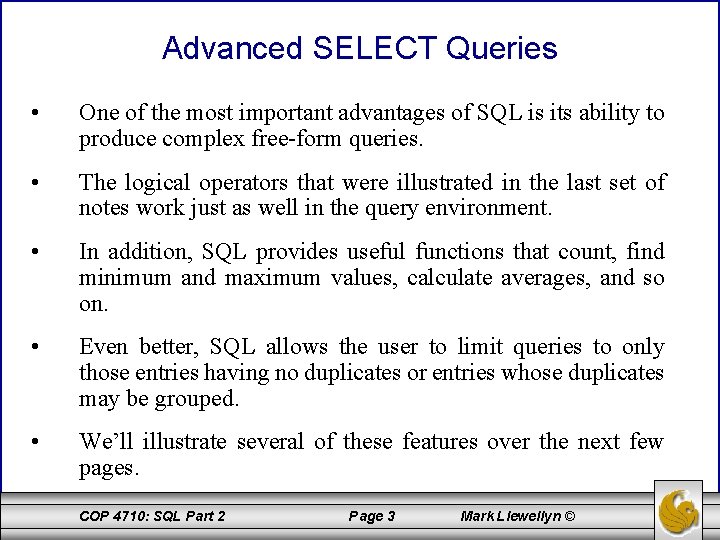 Advanced SELECT Queries

• One of the most important advantages of SQL is its ability to produce complex free-form queries.

• The logical operators that were illustrated in the last set of notes work just as well in the query environment.

• In addition, SQL provides useful functions that count, find minimum and maximum values, calculate averages, and so on.

• Even better, SQL allows the user to limit queries to only those entries having no duplicates or entries whose duplicates may be grouped.

• We'll illustrate several of these features over the next few pages.

COP 4710: SQL Part 2 Page 3 Mark Llewellyn ©